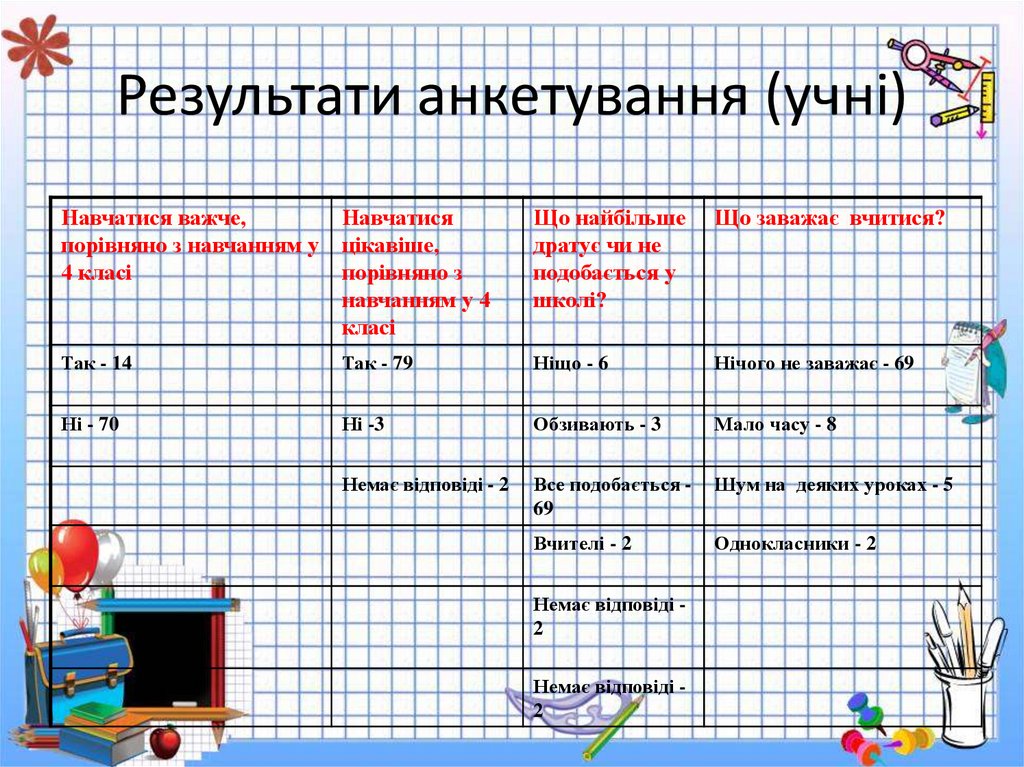 Результати анкетування (учні)

| Навчатися важче, порівняно з навчанням у 4 класі | Навчатися цікавіше, порівняно з навчанням у 4 класі | Що найбільше дратує чи не подобається у школі? | Що заважає вчитися? |
|---|---|---|---|
| Так - 14 | Так - 79 | Ніщо - 6 | Нічого не заважає - 69 |
| Ні - 70 | Ні -3 | Обзивають - 3 | Мало часу - 8 |
| | Немає відповіді - 2 | Все подобається - 69 | Шум на деяких уроках - 5 |
| | | Вчителі - 2 | Однокласники - 2 |
| | | Немає відповіді - 2 | |
| | | Немає відповіді - 2 | |